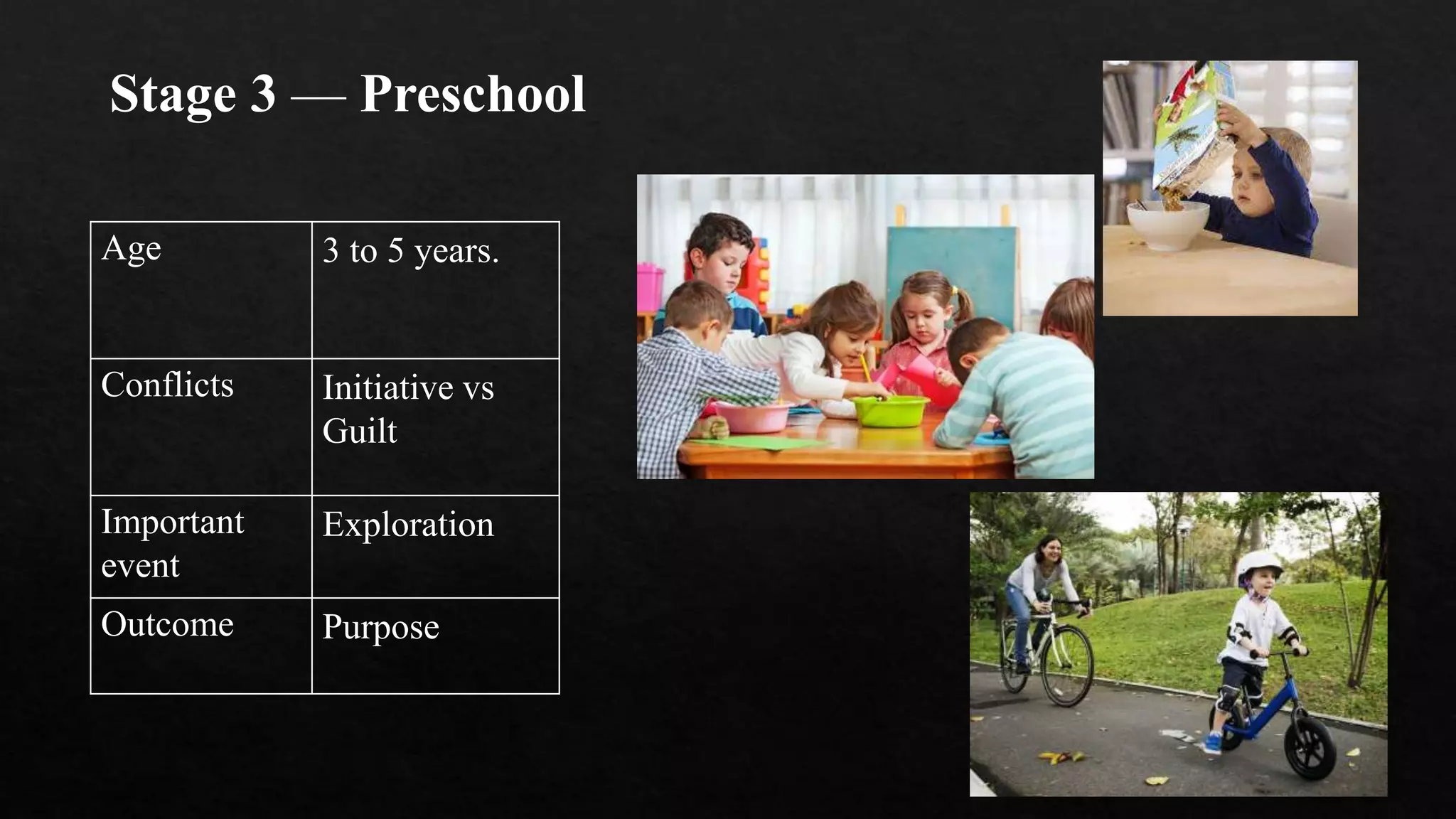 Stage 3 — Preschool

| Age | 3 to 5 years. |
|---|---|
| Conflicts | Initiative vs Guilt |
| Important event | Exploration |
| Outcome | Purpose |